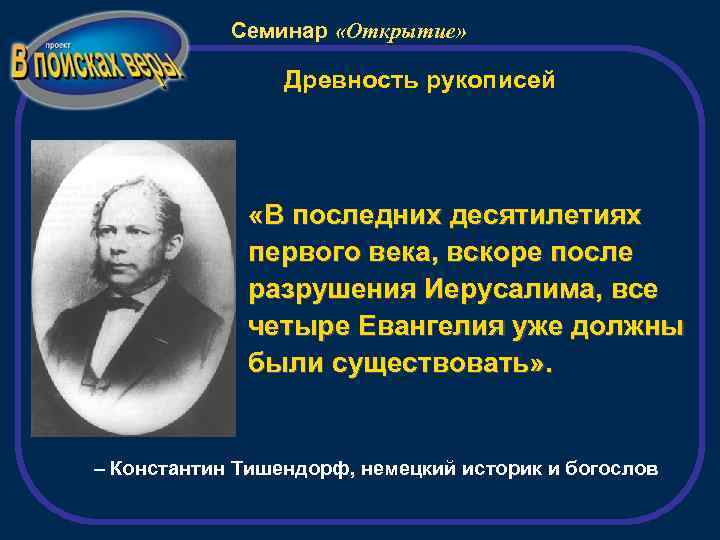 проект
В поисках веры

Семинар «Открытие»

Древность рукописей

«В последних десятилетиях первого века, вскоре после разрушения Иерусалима, все четыре Евангелия уже должны были существовать».

– Константин Тишендорф, немецкий историк и богослов